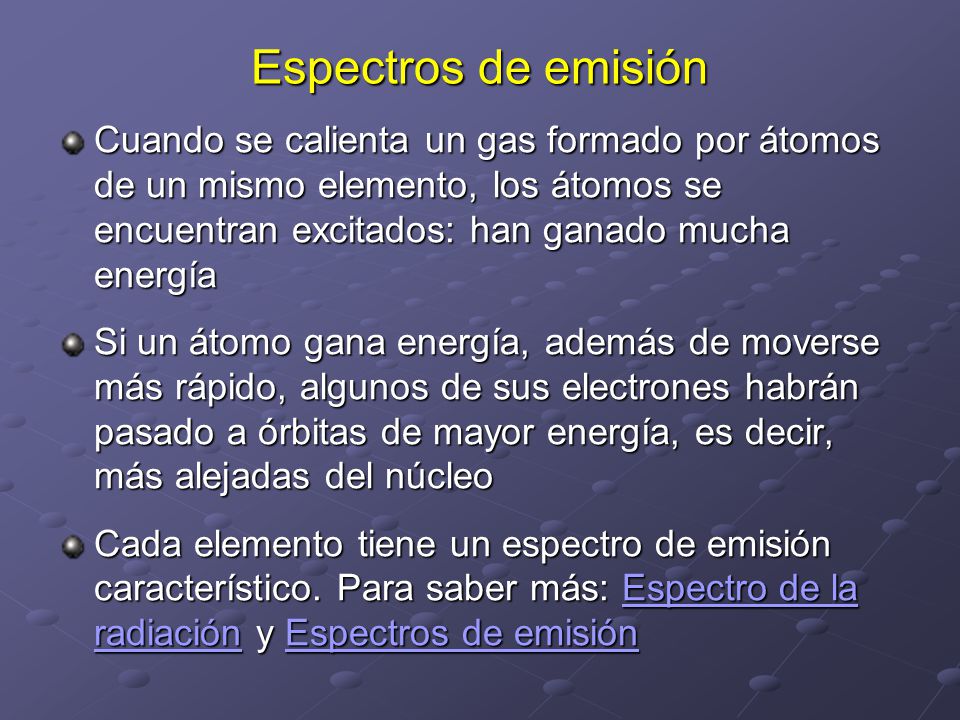 Espectros de emisión

Cuando se calienta un gas formado por átomos de un mismo elemento, los átomos se encuentran excitados: han ganado mucha energía

Si un átomo gana energía, además de moverse más rápido, algunos de sus electrones habrán pasado a órbitas de mayor energía, es decir, más alejadas del núcleo

Cada elemento tiene un espectro de emisión característico. Para saber más: Espectro de la radiación y Espectros de emisión